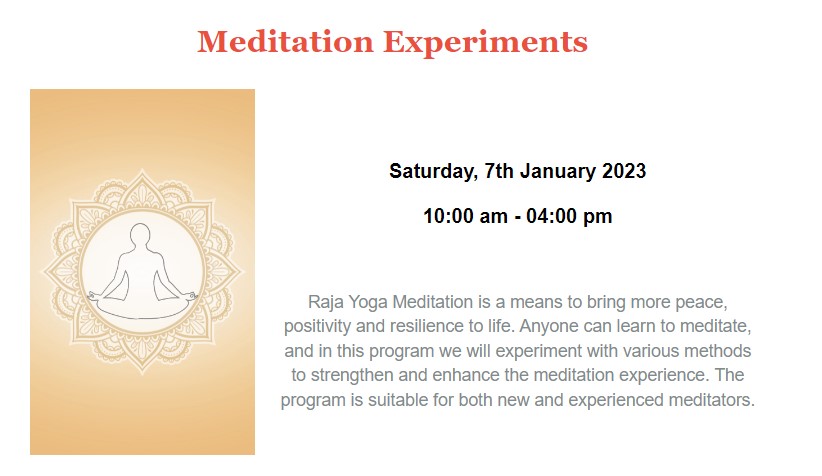 Meditation Experiments

Saturday, 7th January 2023

10:00 am - 04:00 pm

Raja Yoga Meditation is a means to bring more peace, positivity and resilience to life. Anyone can learn to meditate, and in this program we will experiment with various methods to strengthen and enhance the meditation experience. The program is suitable for both new and experienced meditators.